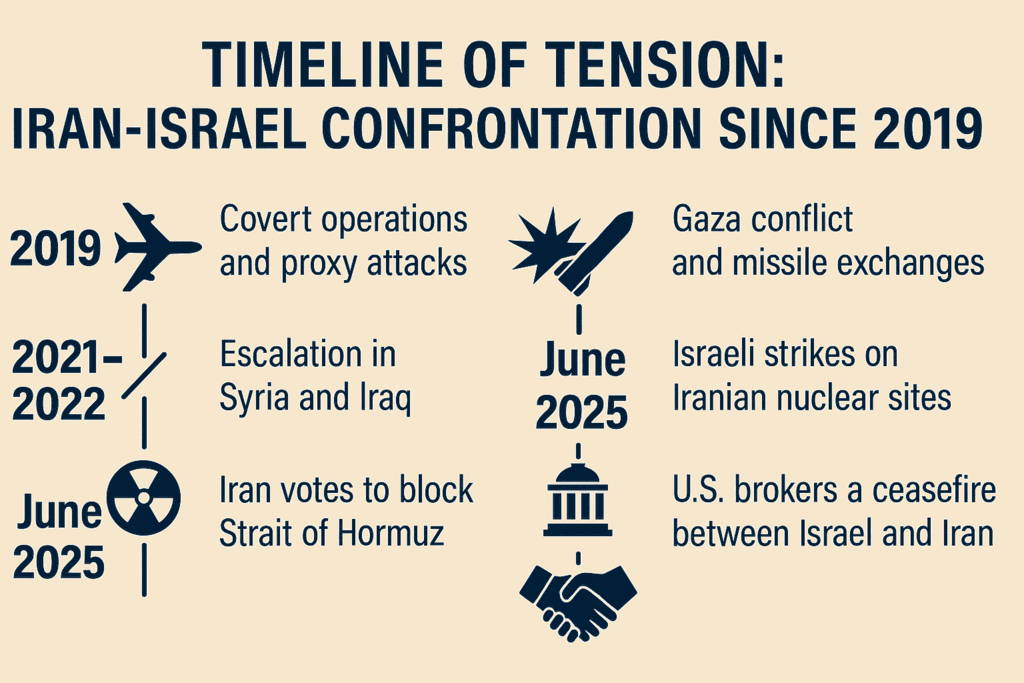 TIMELINE OF TENSION:
IRAN-ISRAEL CONFRONTATION SINCE 2019

2019

Covert operations and proxy attacks

2021–2022

Escalation in Syria and Iraq

June 2025

Iran votes to block Strait of Hormuz

Gaza conflict and missile exchanges

June 2025

Israeli strikes on Iranian nuclear sites

U.S. brokers a ceasefire between Israel and Iran